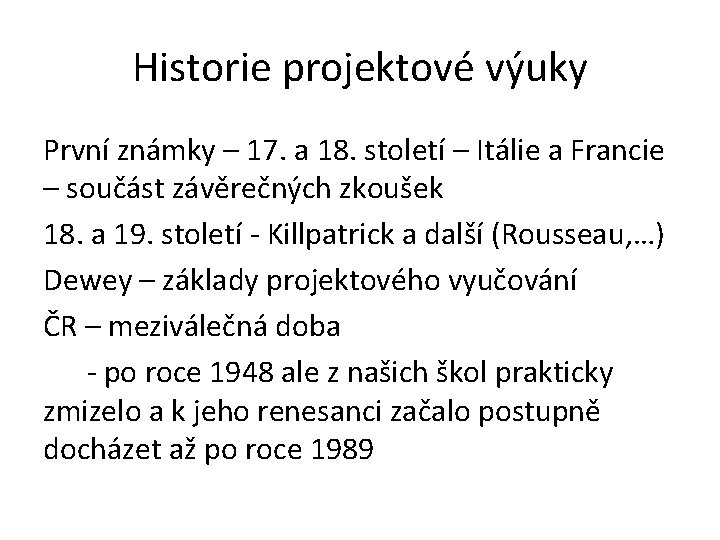 Historie projektové výuky

První známky – 17. a 18. století – Itálie a Francie – součást závěrečných zkoušek

18. a 19. století - Killpatrick a další (Rousseau,…)

Dewey – základy projektového vyučování

ČR – meziválečná doba

- po roce 1948 ale z našich škol prakticky zmizelo a k jeho renesanci začalo postupně docházet až po roce 1989